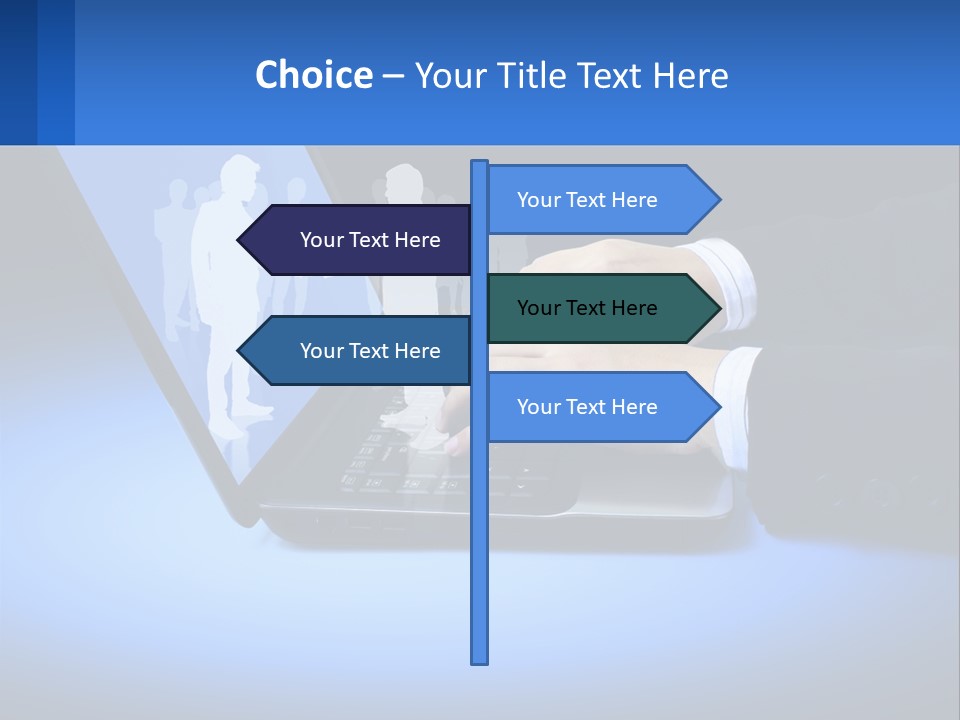 Choice – Your Title Text Here

Your Text Here

Your Text Here

Your Text Here

Your Text Here

Your Text Here